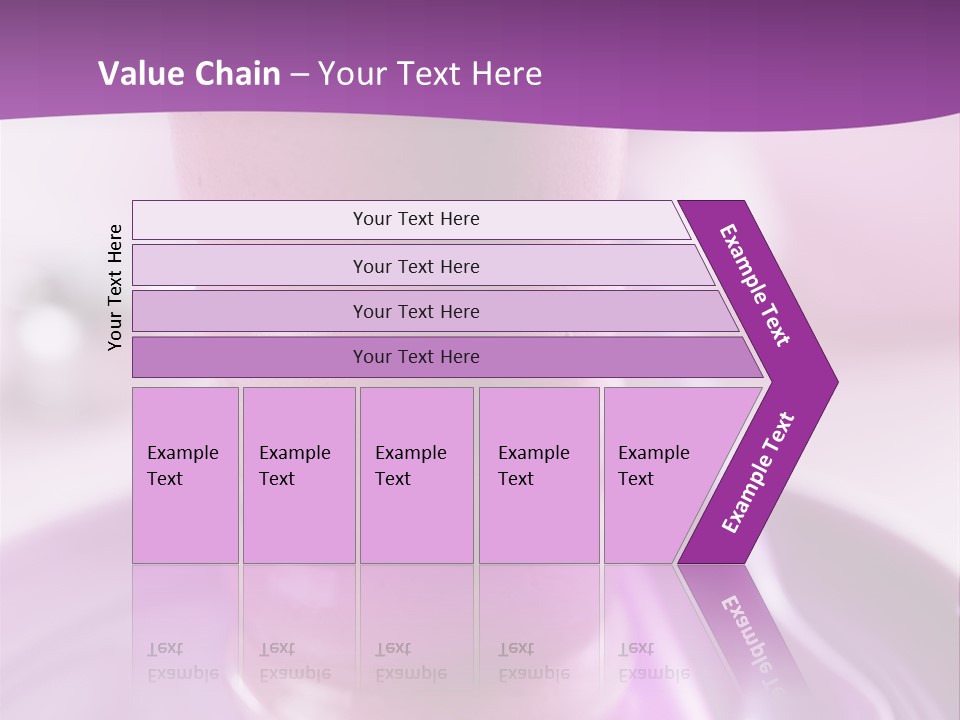 Value Chain – Your Text Here

Your Text Here

Your Text Here

Your Text Here

Your Text Here

Your Text Here

Example Text

Example Text

Example Text

Example Text

Example Text

Example Text

Example Text